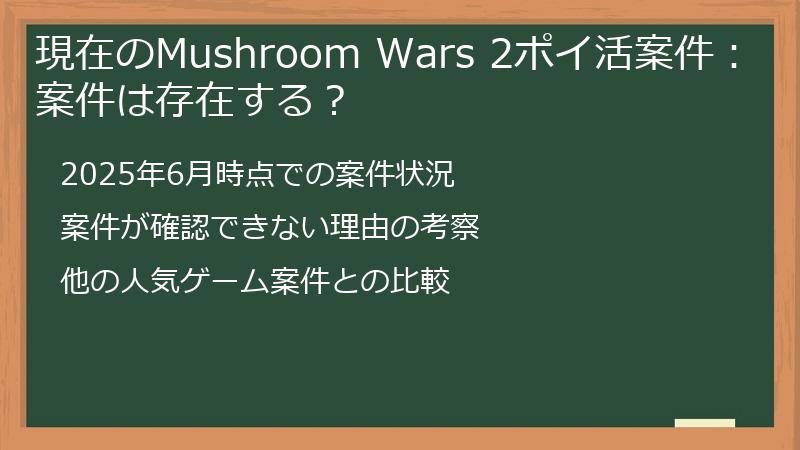 現在のMushroom Wars 2ポイ活案件：案件は存在する？

2025年6月時点での案件状況

案件が確認できない理由の考察

他の人気ゲーム案件との比較